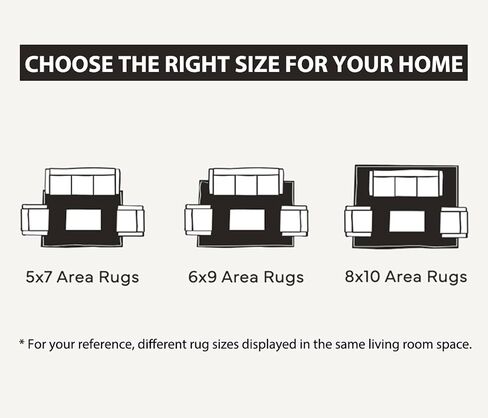 CHOOSE THE RIGHT SIZE FOR YOUR HOME

5x7 Area Rugs

6x9 Area Rugs

8x10 Area Rugs

* For your reference, different rug sizes displayed in the same living room space.